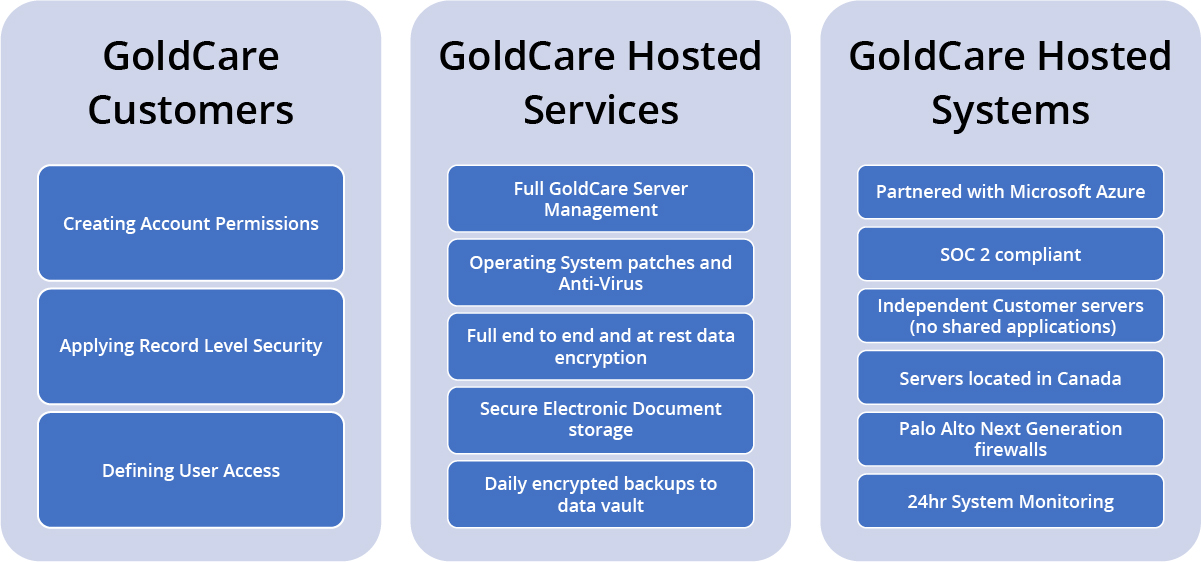 GoldCare Customers

Creating Account Permissions

Applying Record Level Security

Defining User Access

GoldCare Hosted Services

Full GoldCare Server Management

Operating System patches and Anti-Virus

Full end to end and at rest data encryption

Secure Electronic Document storage

Daily encrypted backups to data vault

GoldCare Hosted Systems

Partnered with Microsoft Azure

SOC 2 compliant

Independent Customer servers (no shared applications)

Servers located in Canada

Palo Alto Next Generation firewalls

24hr System Monitoring